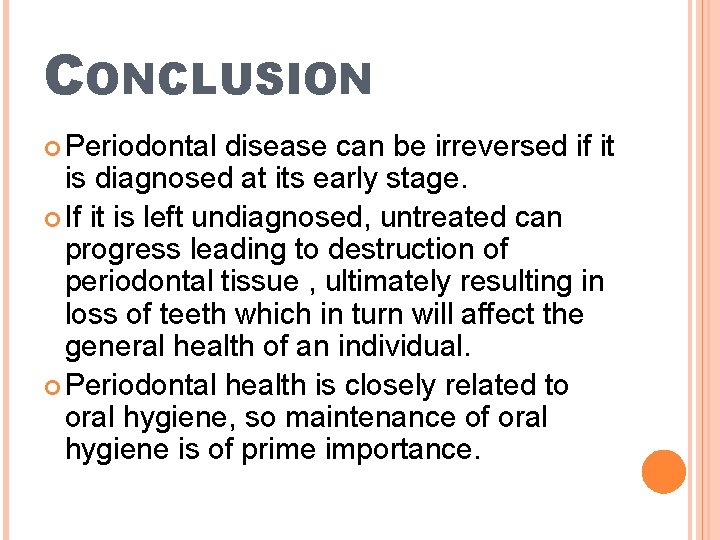 CONCLUSION

Periodontal disease can be irreversed if it is diagnosed at its early stage.

If it is left undiagnosed, untreated can progress leading to destruction of periodontal tissue , ultimately resulting in loss of teeth which in turn will affect the general health of an individual.

Periodontal health is closely related to oral hygiene, so maintenance of oral hygiene is of prime importance.